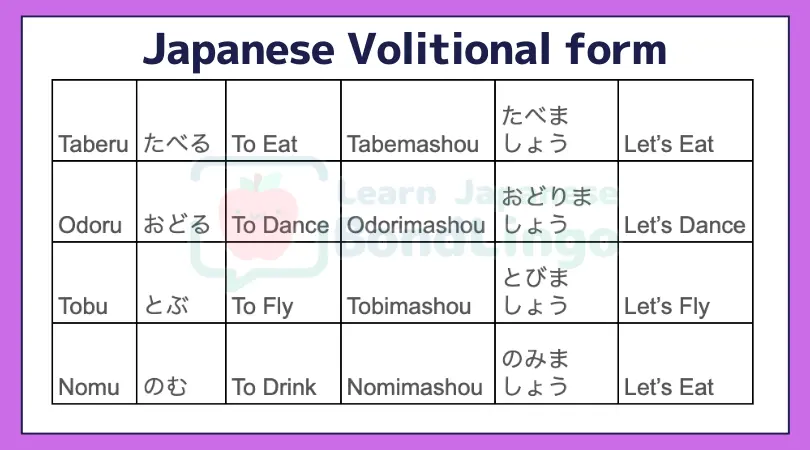 Japanese Volitional form

| Taberu | たべる | To Eat | Tabemashou | たべましょう | Let's Eat |
|---|---|---|---|---|---|
| Odoru | おどる | To Dance | Odorimashou | おどりましょう | Let's Dance |
| Tobu | とぶ | To Fly | Tobimashou | とびましょう | Let's Fly |
| Nomu | のむ | To Drink | Nomimashou | のみましょう | Let's Eat |

Learn Japanese BondLingo